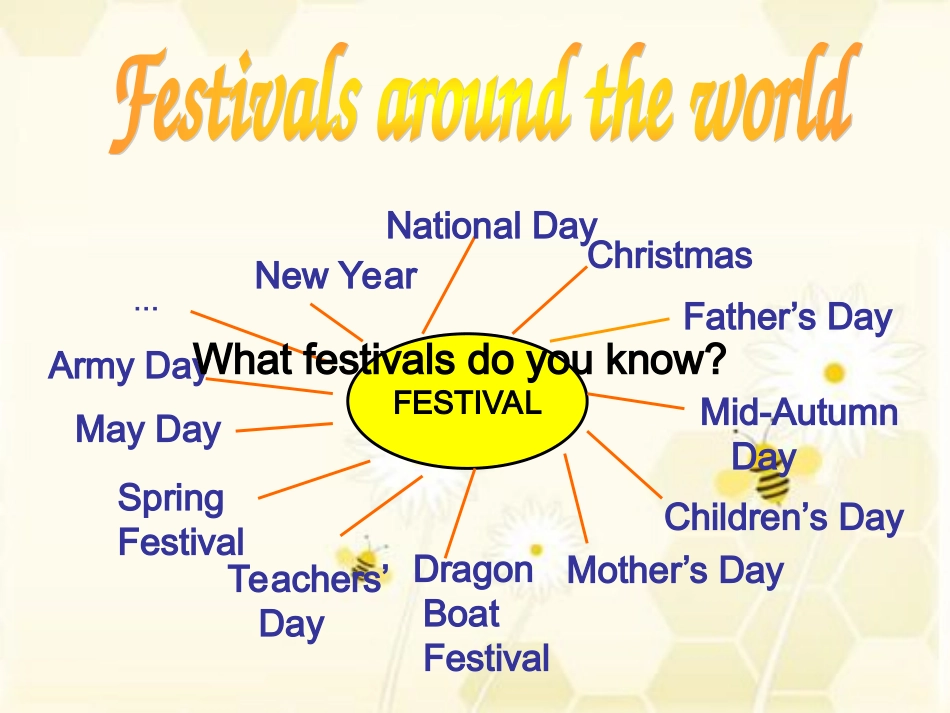 Festivals around the world

What festivals do you know?

FESTIVAL

National Day

Christmas

Father's Day

Mid-Autumn Day

Children's Day

Mother's Day

Dragon Boat Festival

Teachers' Day

Spring Festival

May Day

Army Day

...

New Year